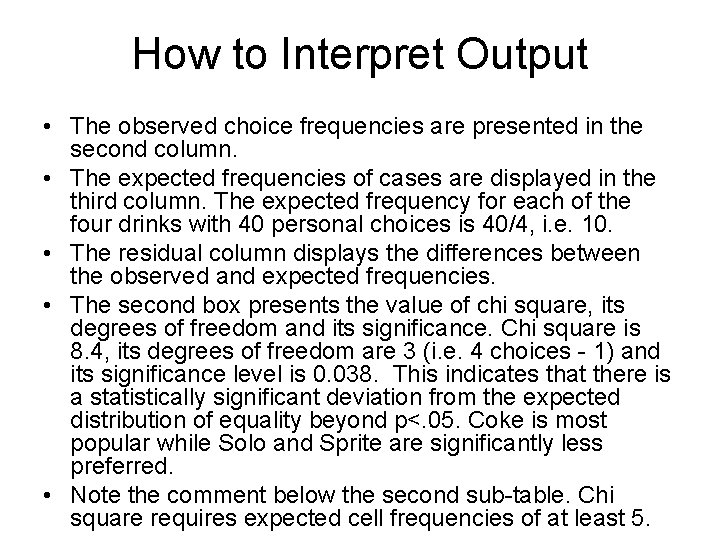 How to Interpret Output

• The observed choice frequencies are presented in the second column.

• The expected frequencies of cases are displayed in the third column. The expected frequency for each of the four drinks with 40 personal choices is 40/4, i.e. 10.

• The residual column displays the differences between the observed and expected frequencies.

• The second box presents the value of chi square, its degrees of freedom and its significance. Chi square is 8.4, its degrees of freedom are 3 (i.e. 4 choices - 1) and its significance level is 0.038. This indicates that there is a statistically significant deviation from the expected distribution of equality beyond p<.05. Coke is most popular while Solo and Sprite are significantly less preferred.

• Note the comment below the second sub-table. Chi square requires expected cell frequencies of at least 5.